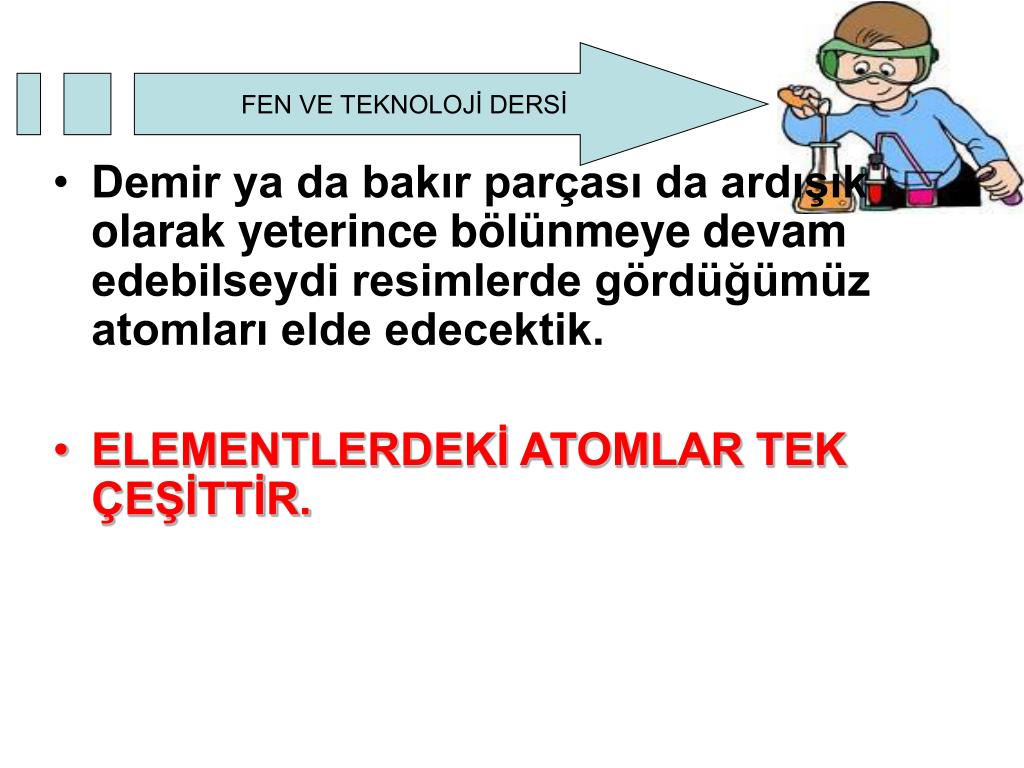 FEN VE TEKNOLOJİ DERSİ

• Demir ya da bakır parçası da ardışık olarak yeterince bölünmeye devam edebilseydi resimlerde gördüğümüz atomları elde edecektik.

• ELEMENTLERDEKİ ATOMLAR TEK ÇEŞİTTİR.